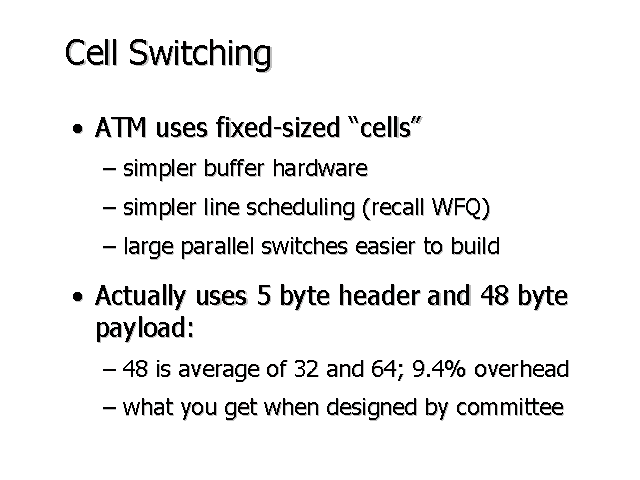 Cell Switching

• ATM uses fixed-sized “cells”

– simpler buffer hardware

– simpler line scheduling (recall WFQ)

– large parallel switches easier to build

• Actually uses 5 byte header and 48 byte payload:

– 48 is average of 32 and 64; 9.4% overhead

– what you get when designed by committee